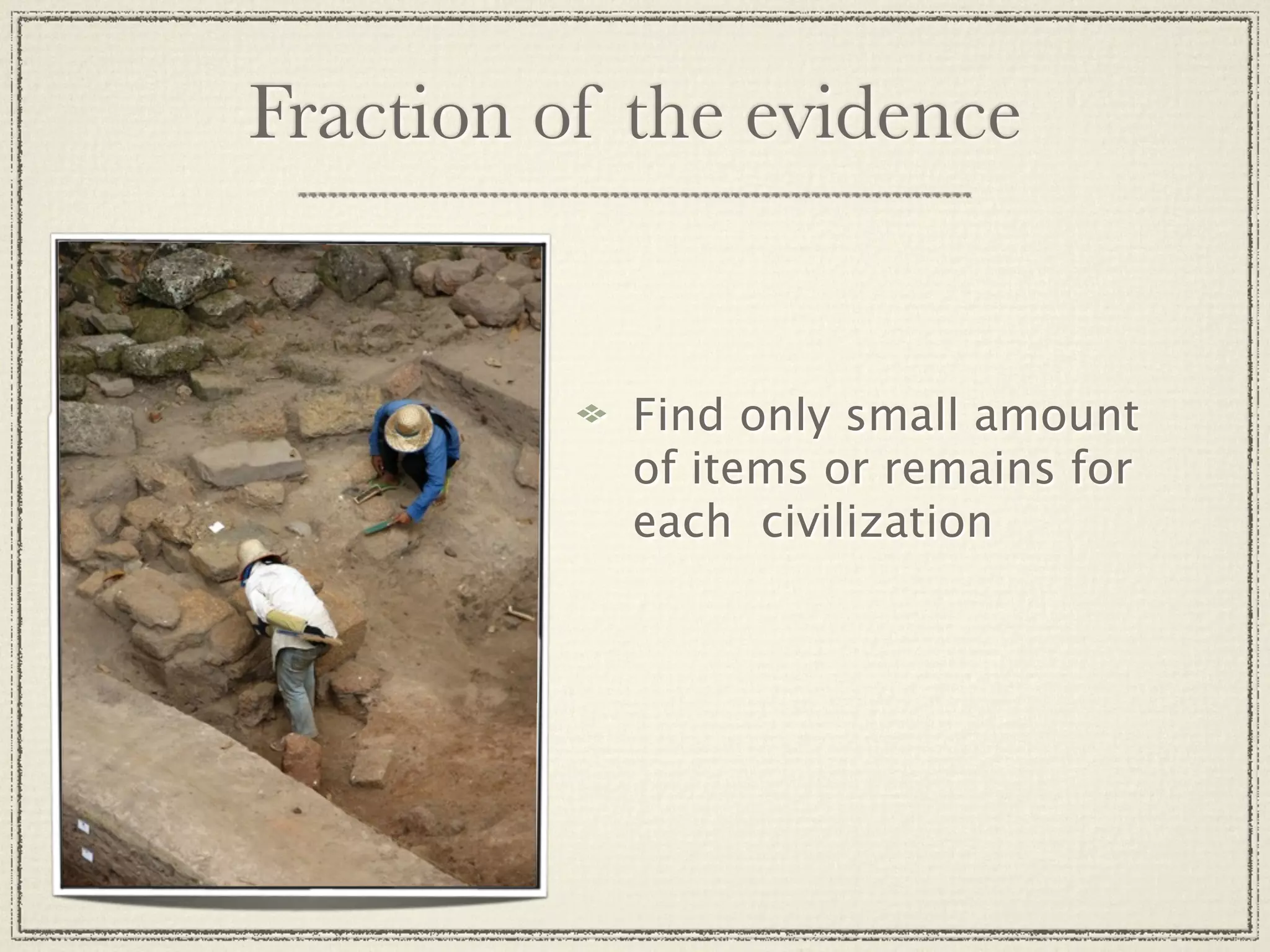 Fraction of the evidence

Find only small amount of items or remains for each  civilization